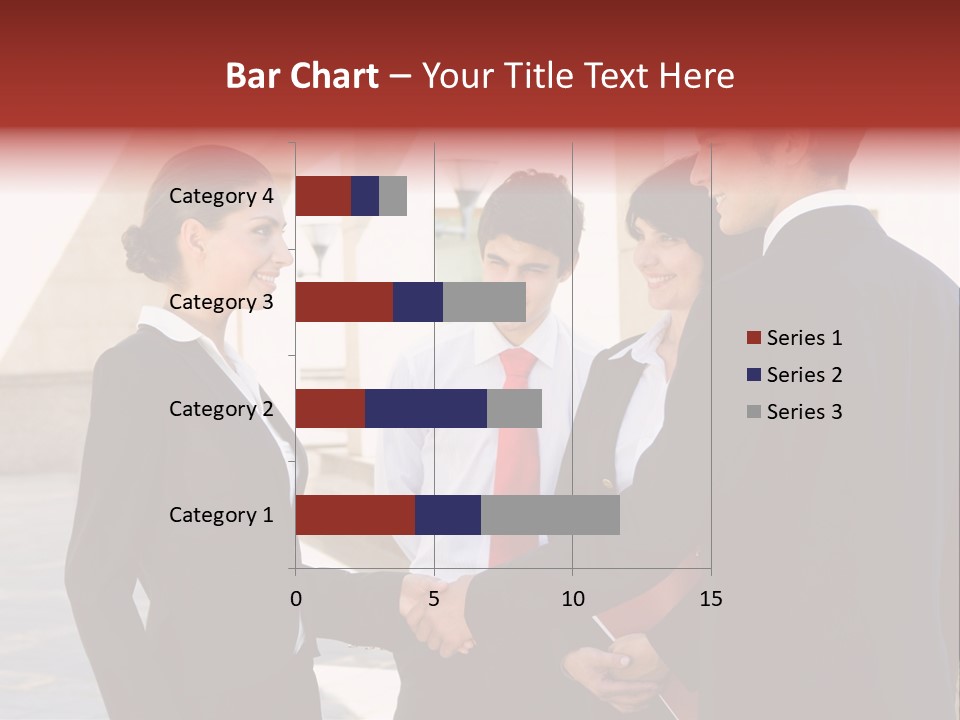 Bar Chart – Your Title Text Here

Category 4
Category 3
Category 2
Category 1

0
5
10
15

Series 1
Series 2
Series 3